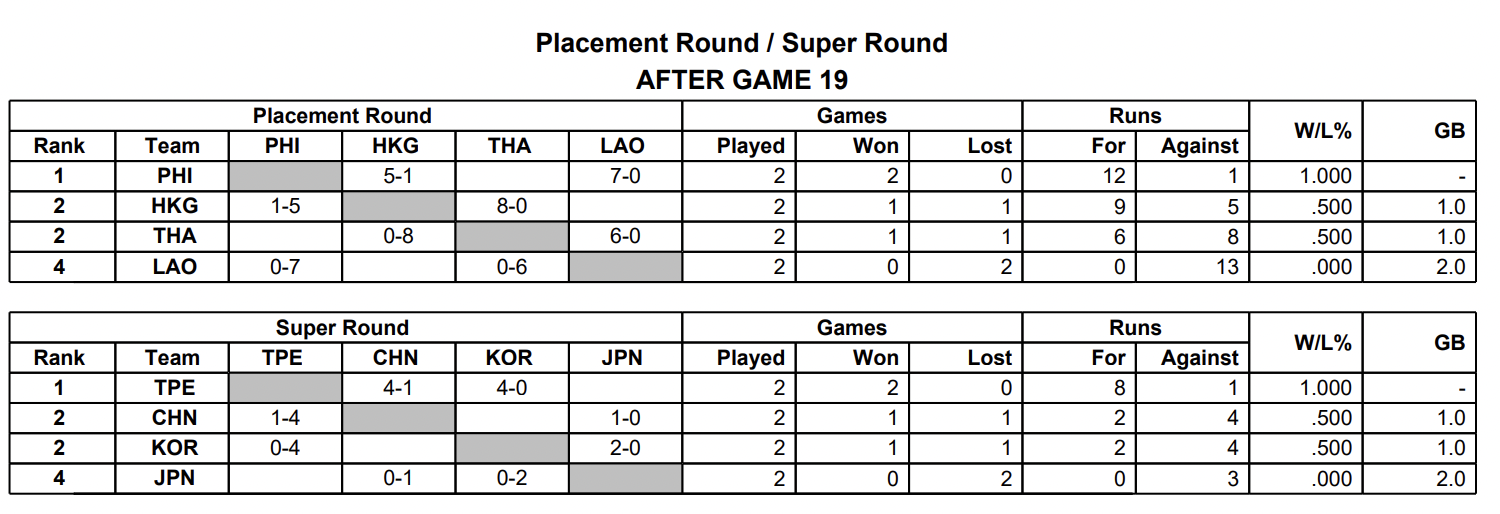 Placement Round / Super Round
AFTER GAME 19

| Placement Round | | | | | | Games | | | Runs | | W/L% | GB |
|---|---|---|---|---|---|---|---|---|---|---|---|---|
| Rank | Team | PHI | HKG | THA | LAO | Played | Won | Lost | For | Against | | |
| 1 | PHI | | 5-1 | | 7-0 | 2 | 2 | 0 | 12 | 1 | 1.000 | - |
| 2 | HKG | 1-5 | | 8-0 | | 2 | 1 | 1 | 9 | 5 | .500 | 1.0 |
| 2 | THA | | 0-8 | | 6-0 | 2 | 1 | 1 | 6 | 8 | .500 | 1.0 |
| 4 | LAO | 0-7 | | 0-6 | | 2 | 0 | 2 | 0 | 13 | .000 | 2.0 |

| Super Round | | | | | | Games | | | Runs | | W/L% | GB |
|---|---|---|---|---|---|---|---|---|---|---|---|---|
| Rank | Team | TPE | CHN | KOR | JPN | Played | Won | Lost | For | Against | | |
| 1 | TPE | | 4-1 | 4-0 | | 2 | 2 | 0 | 8 | 1 | 1.000 | - |
| 2 | CHN | 1-4 | | | 1-0 | 2 | 1 | 1 | 2 | 4 | .500 | 1.0 |
| 2 | KOR | 0-4 | | | 2-0 | 2 | 1 | 1 | 2 | 4 | .500 | 1.0 |
| 4 | JPN | | 0-1 | 0-2 | | 2 | 0 | 2 | 0 | 3 | .000 | 2.0 |